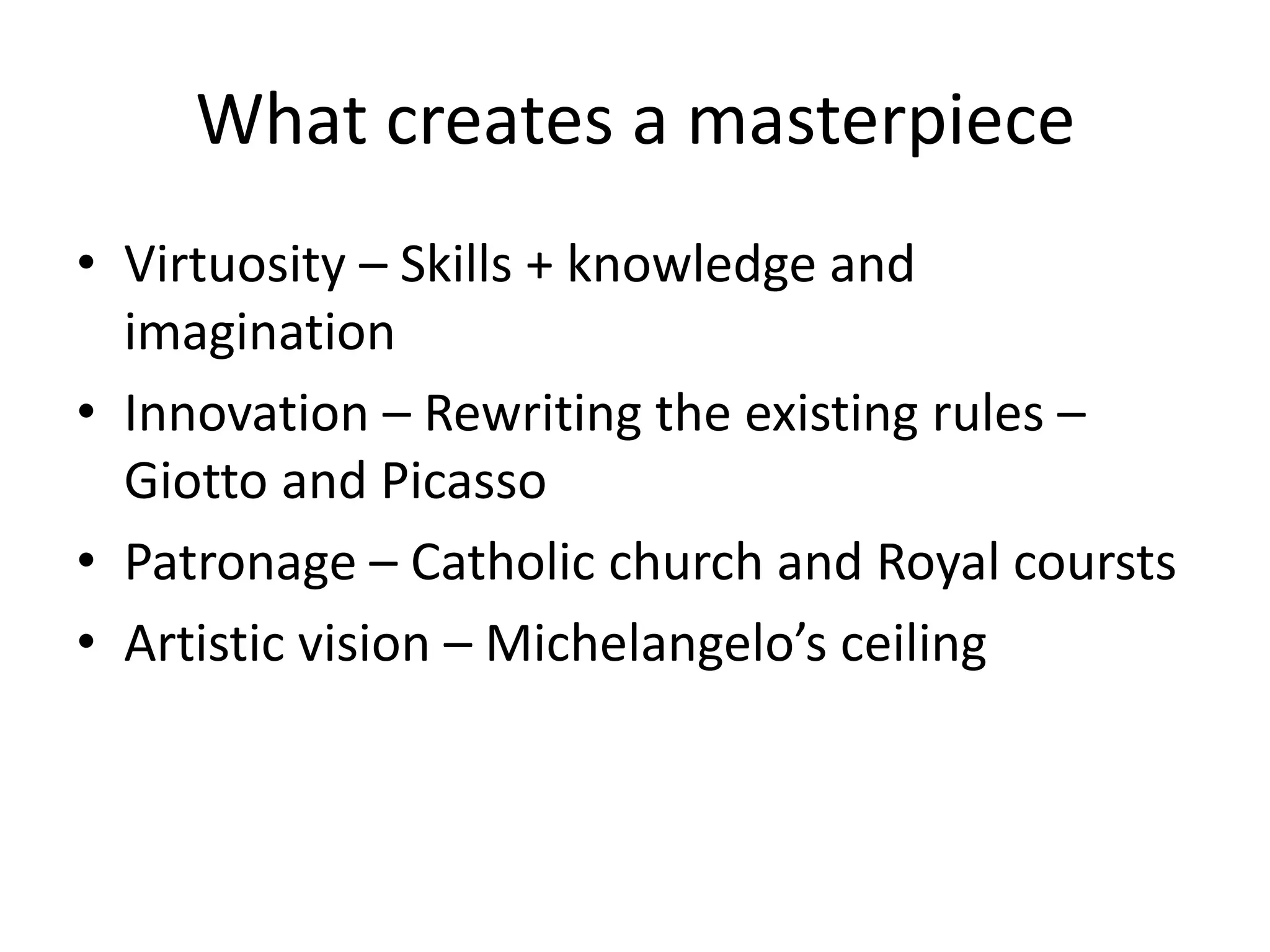 What creates a masterpiece

• Virtuosity – Skills + knowledge and imagination
• Innovation – Rewriting the existing rules – Giotto and Picasso
• Patronage – Catholic church and Royal coursts
• Artistic vision – Michelangelo’s ceiling